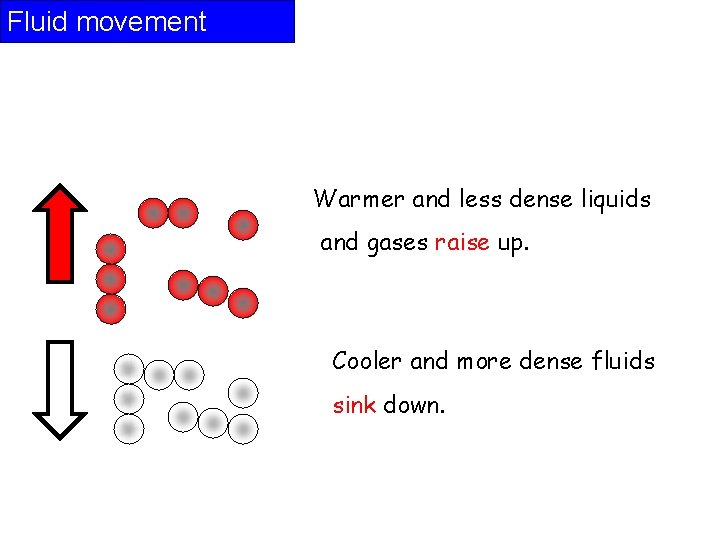 Fluid movement

Warmer and less dense liquids and gases raise up.

Cooler and more dense fluids sink down.